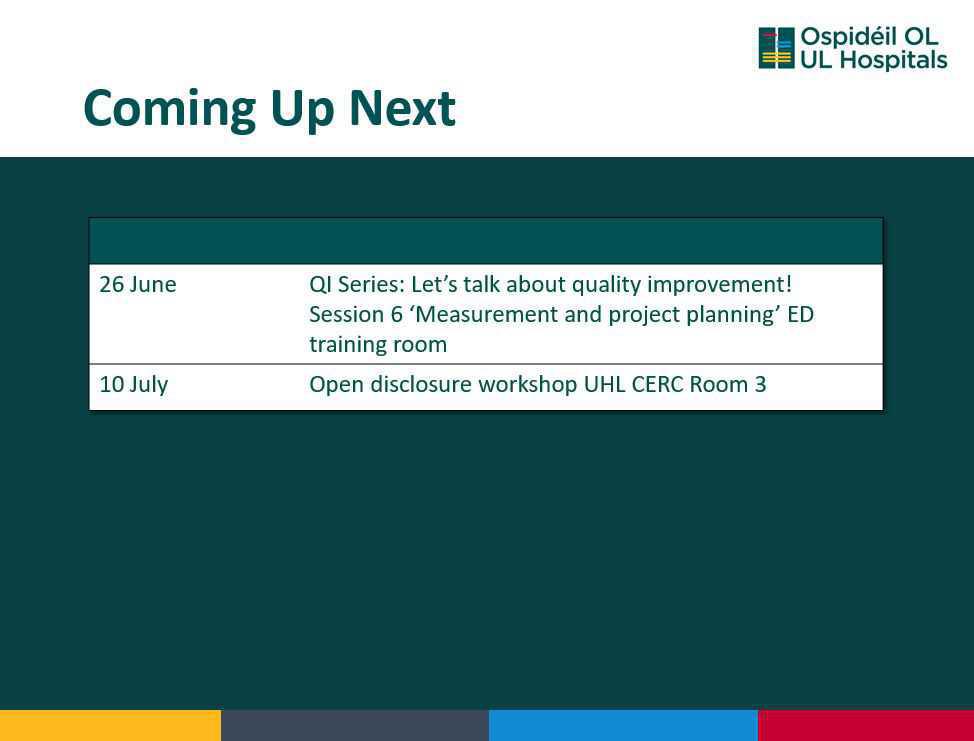 Ospidéil OL
UL Hospitals

Coming Up Next

| | |
|---|---|
| 26 June | QI Series: Let's talk about quality improvement! Session 6 'Measurement and project planning' ED training room |
| 10 July | Open disclosure workshop UHL CERC Room 3 |